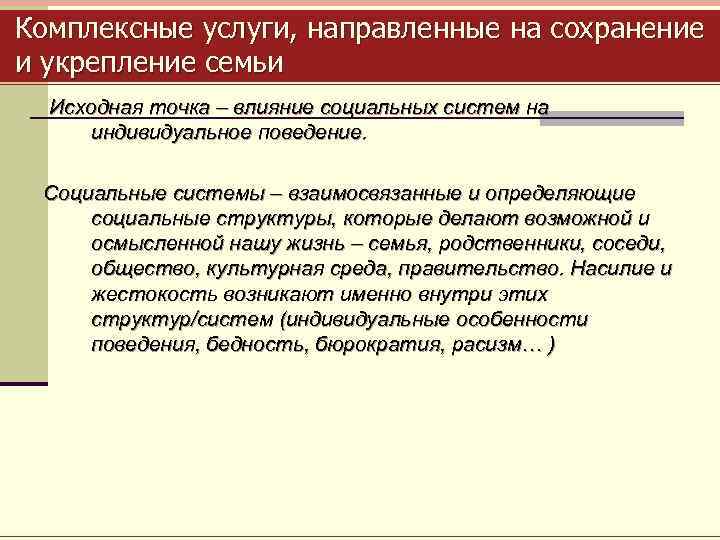 Комплексные услуги, направленные на сохранение и укрепление семьи

Исходная точка – влияние социальных систем на индивидуальное поведение.

Социальные системы – взаимосвязанные и определяющие социальные структуры, которые делают возможной и осмысленной нашу жизнь – семья, родственники, соседи, общество, культурная среда, правительство. Насилие и жестокость возникают именно внутри этих структур/систем (индивидуальные особенности поведения, бедность, бюрократия, расизм… )